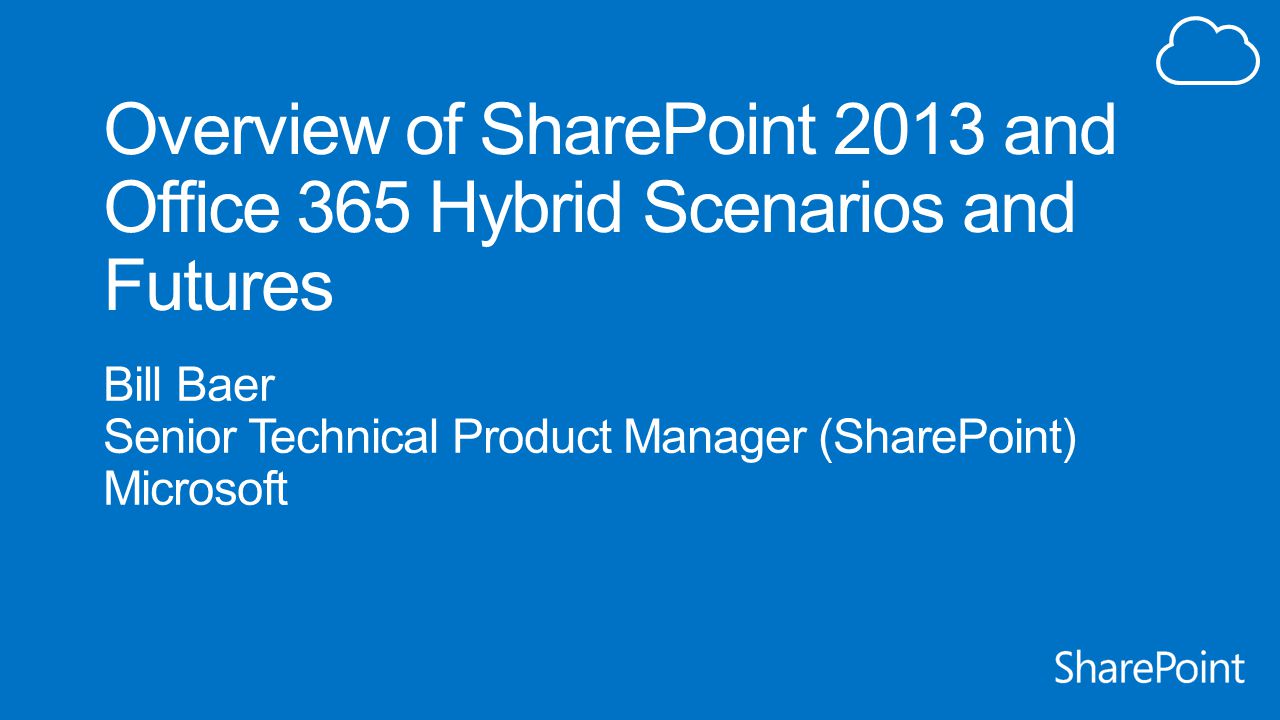 Overview of SharePoint 2013 and Office 365 Hybrid Scenarios and Futures

Bill Baer
Senior Technical Product Manager (SharePoint)
Microsoft

SharePoint